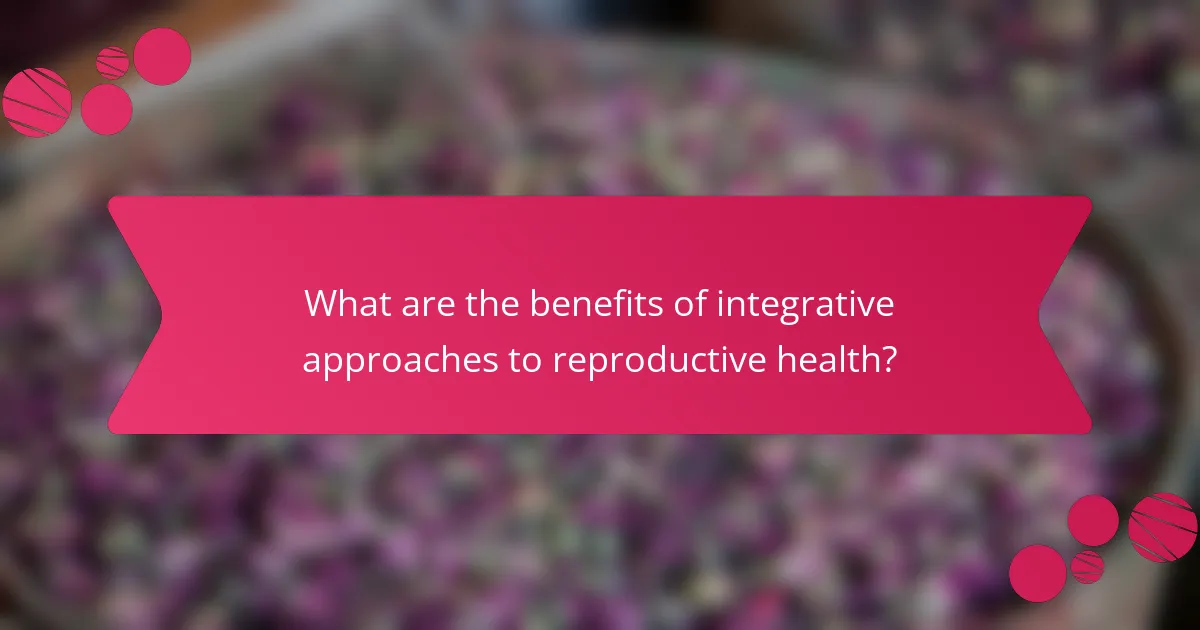 What are the benefits of integrative approaches to reproductive health?